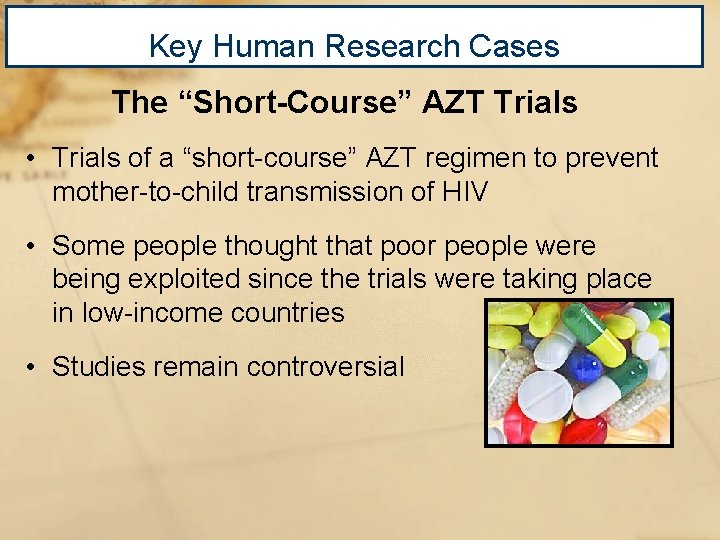 Key Human Research Cases

The “Short-Course” AZT Trials

• Trials of a “short-course” AZT regimen to prevent mother-to-child transmission of HIV

• Some people thought that poor people were being exploited since the trials were taking place in low-income countries

• Studies remain controversial